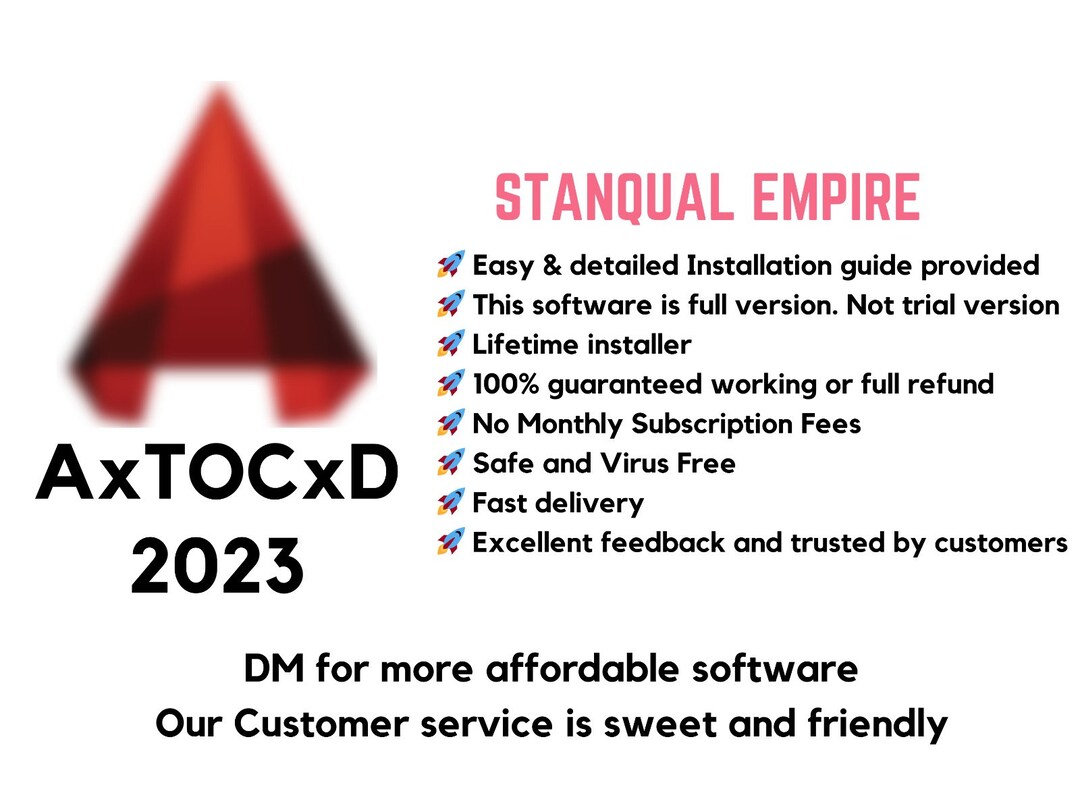 AxTOCxD 2023

STANQUAL EMPIRE

🚀 Easy & detailed Installation guide provided
🚀 This software is full version. Not trial version
🚀 Lifetime installer
🚀 100% guaranteed working or full refund
🚀 No Monthly Subscription Fees
🚀 Safe and Virus Free
🚀 Fast delivery
🚀 Excellent feedback and trusted by customers

DM for more affordable software
Our Customer service is sweet and friendly